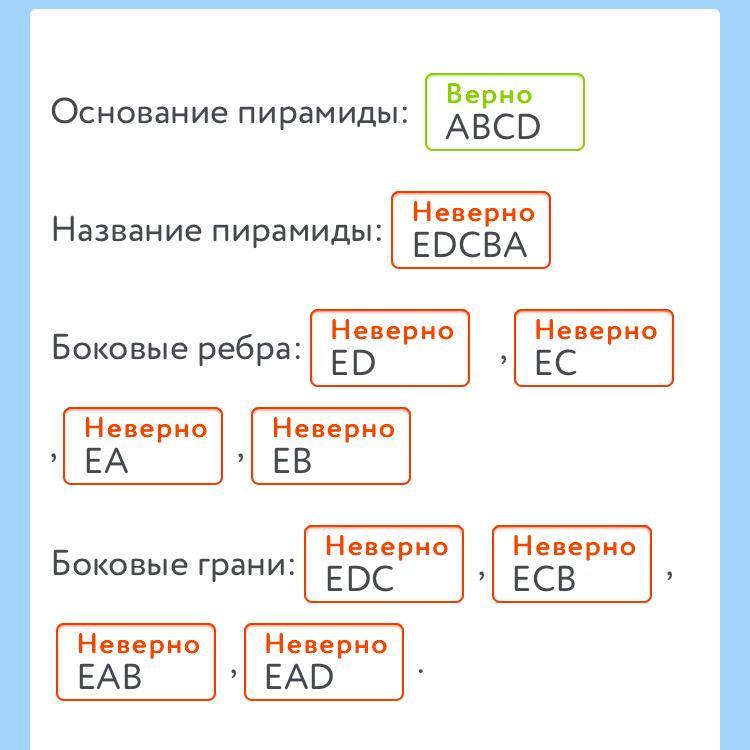 Основание пирамиды: Верно ABCD

Название пирамиды: Неверно EDCBA

Боковые ребра: Неверно ED , Неверно EC , Неверно EA , Неверно EB

Боковые грани: Неверно EDC , Неверно ECB , Неверно EAB , Неверно EAD .